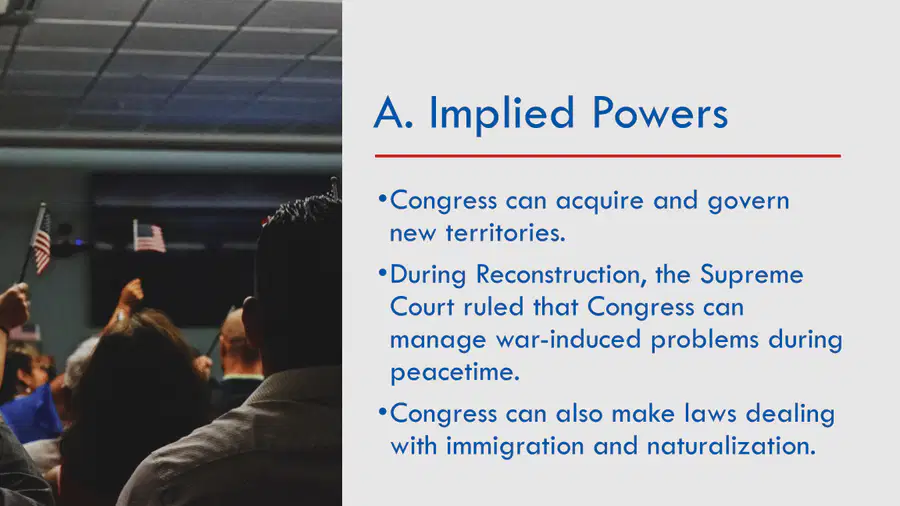 A. Implied Powers

• Congress can acquire and govern new territories.

• During Reconstruction, the Supreme Court ruled that Congress can manage war-induced problems during peacetime.

• Congress can also make laws dealing with immigration and naturalization.